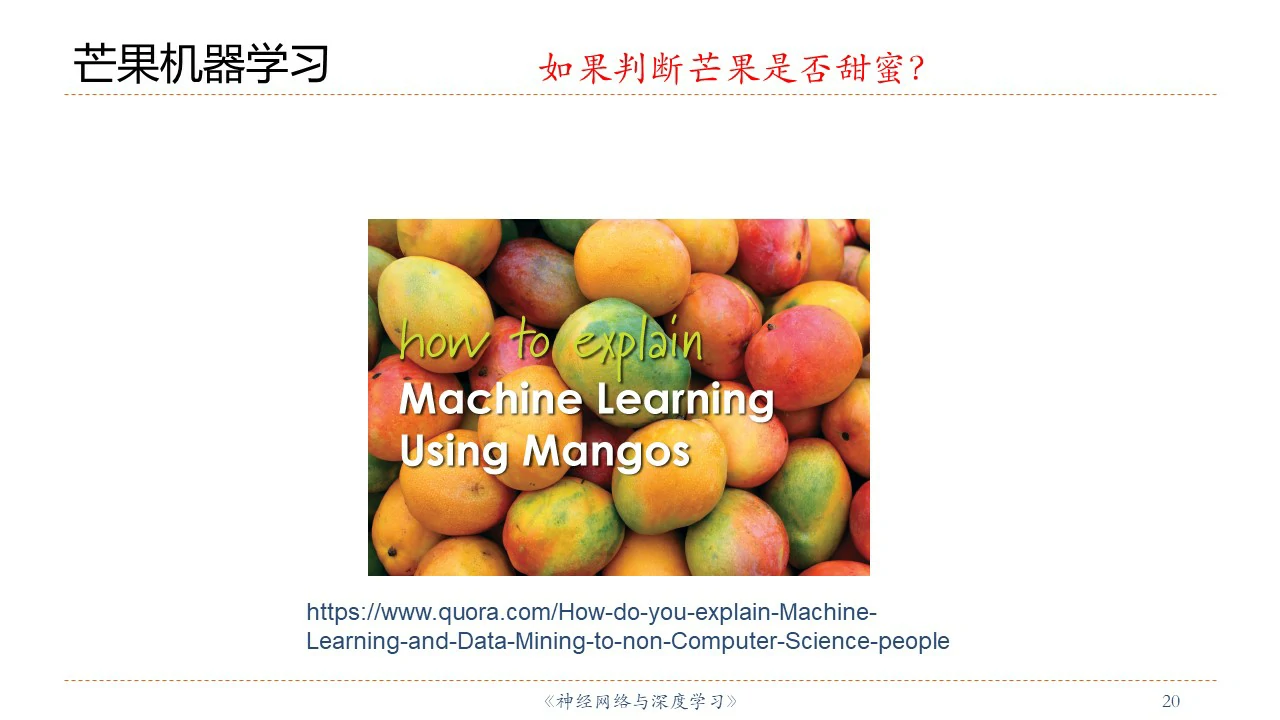 芒果机器学习

如果判断芒果是否甜蜜?

how to explain
Machine Learning
Using Mangos

https://www.quora.com/How-do-you-explain-Machine-Learning-and-Data-Mining-to-non-Computer-Science-people

《神经网络与深度学习》

20